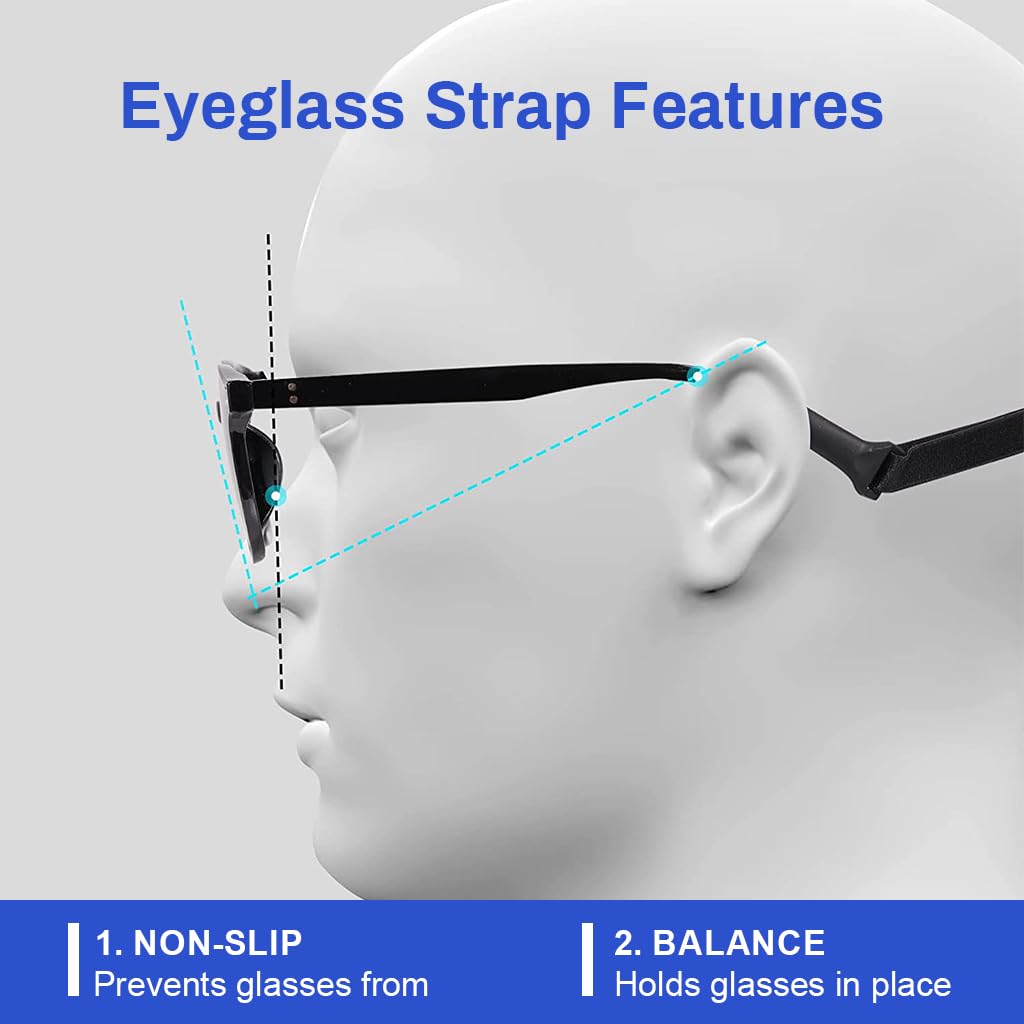 Eyeglass Strap Features

1. NON-SLIP
Prevents glasses from

2. BALANCE
Holds glasses in place